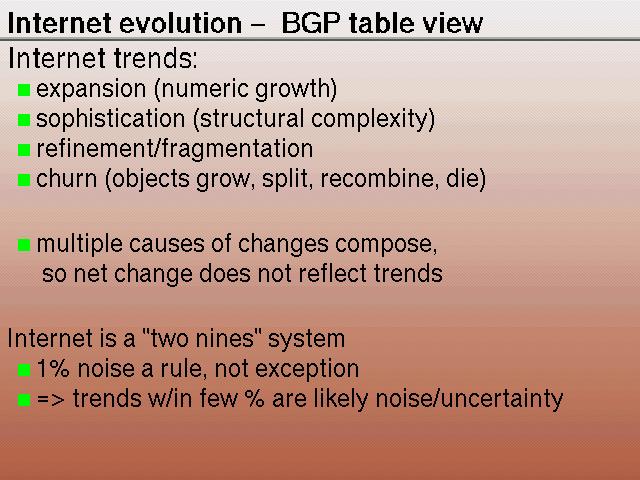 Internet evolution – BGP table view

Internet trends:

- expansion (numeric growth)
- sophistication (structural complexity)
- refinement/fragmentation
- churn (objects grow, split, recombine, die)

- multiple causes of changes compose, so net change does not reflect trends

Internet is a "two nines" system

- 1% noise a rule, not exception
- => trends w/in few % are likely noise/uncertainty